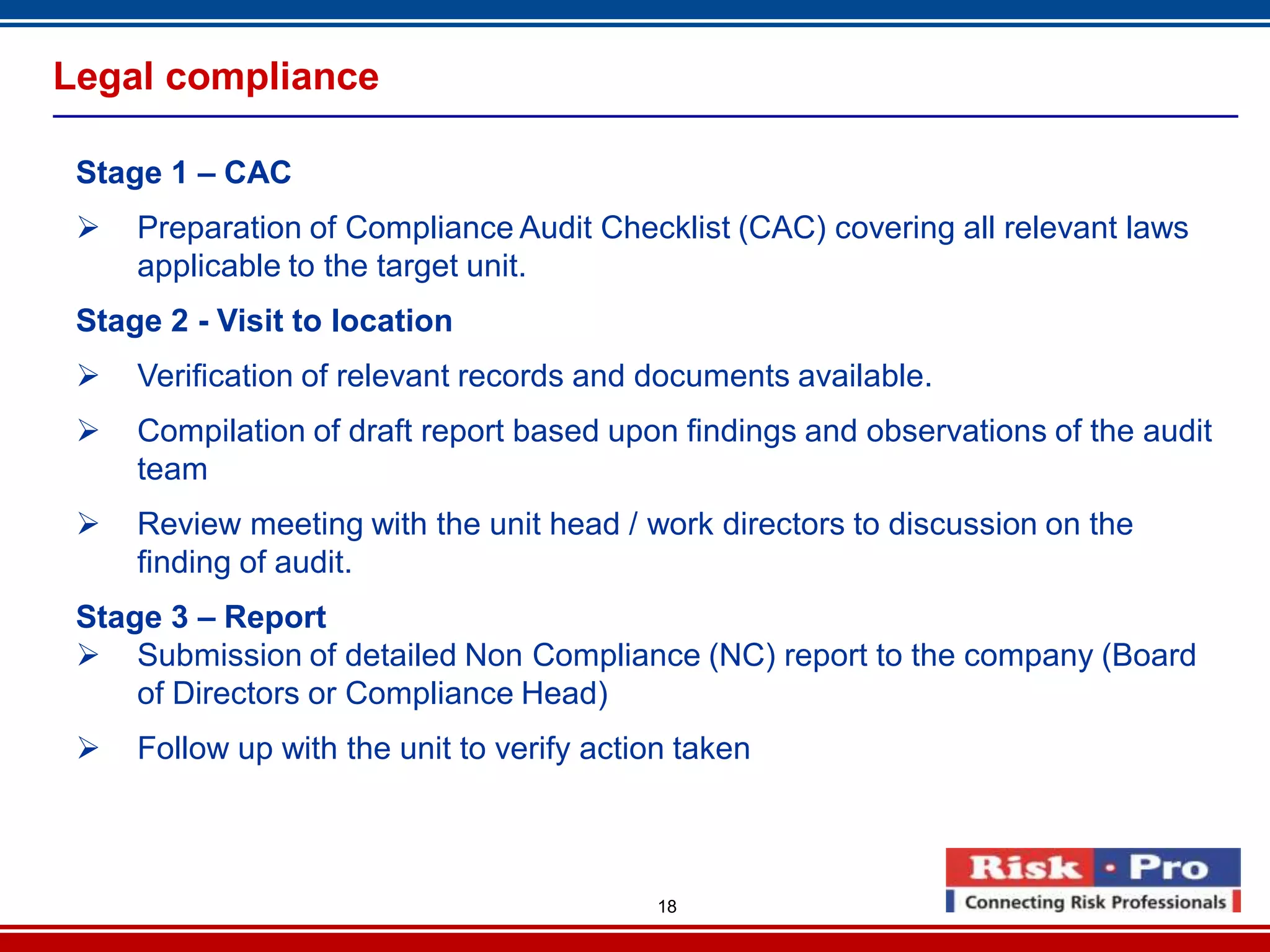 Legal compliance

Stage 1 – CAC

➢ Preparation of Compliance Audit Checklist (CAC) covering all relevant laws applicable to the target unit.

Stage 2 - Visit to location

➢ Verification of relevant records and documents available.

➢ Compilation of draft report based upon findings and observations of the audit team

➢ Review meeting with the unit head / work directors to discussion on the finding of audit.

Stage 3 – Report

➢ Submission of detailed Non Compliance (NC) report to the company (Board of Directors or Compliance Head)

➢ Follow up with the unit to verify action taken

18

Risk · Pro
Connecting Risk Professionals